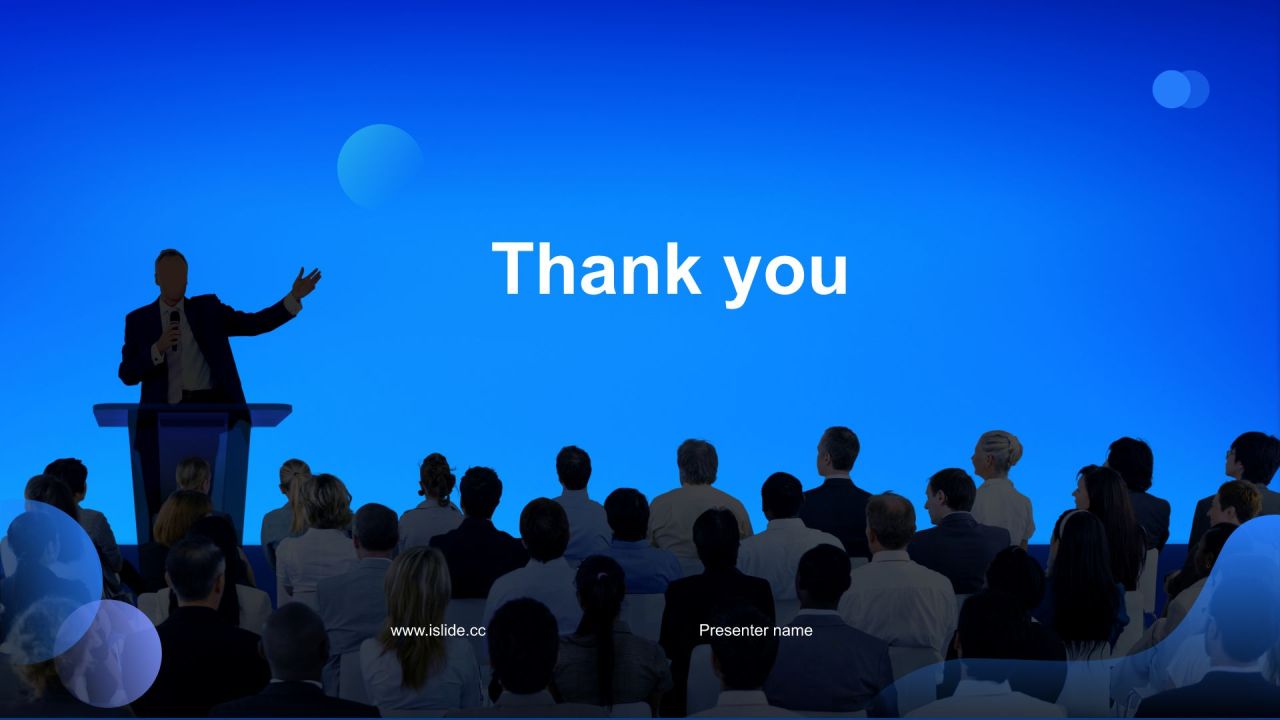 Thank you

www.islide.cc

Presenter name